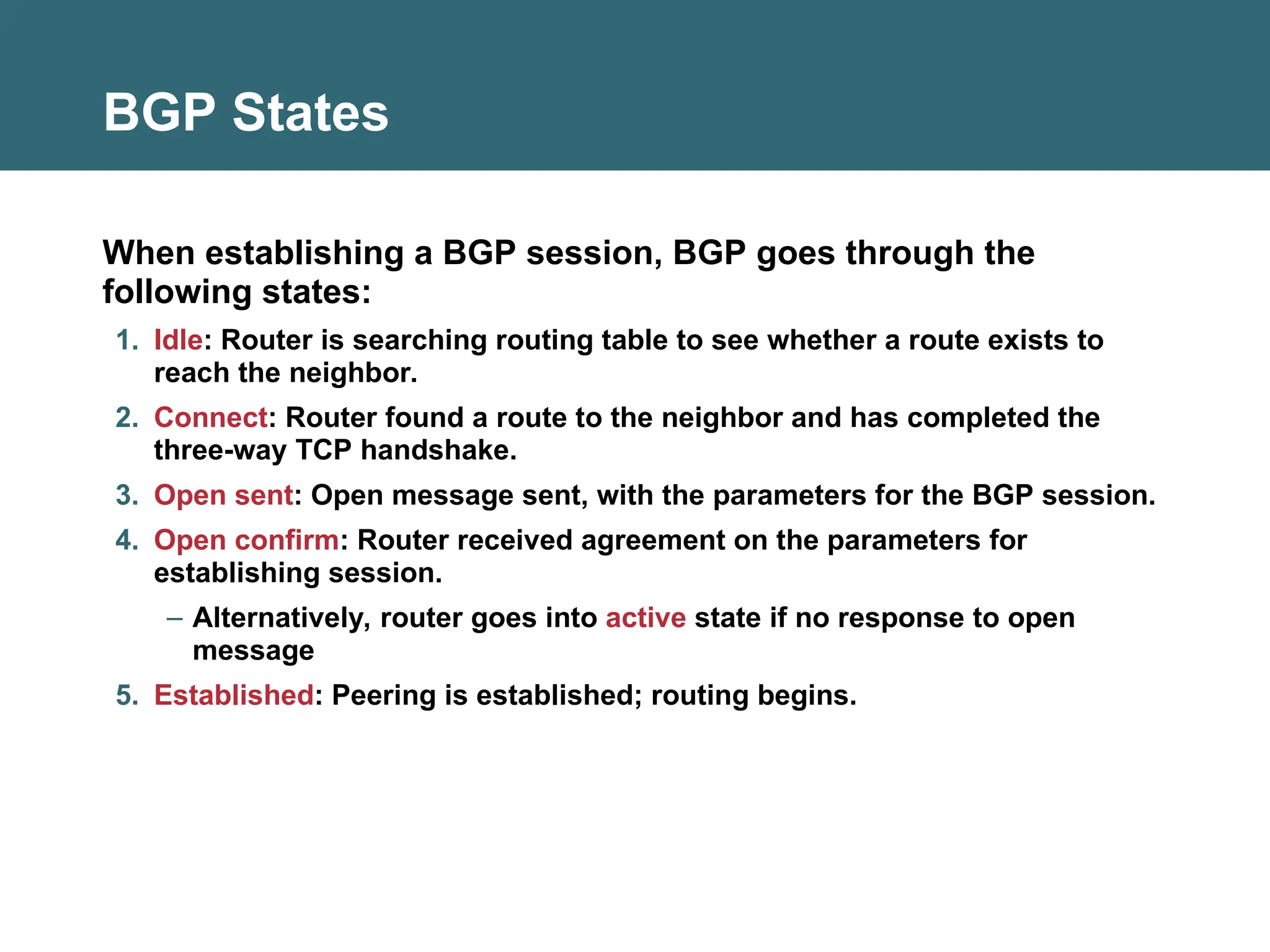 BGP States

When establishing a BGP session, BGP goes through the following states:

1. Idle: Router is searching routing table to see whether a route exists to reach the neighbor.
2. Connect: Router found a route to the neighbor and has completed the three-way TCP handshake.
3. Open sent: Open message sent, with the parameters for the BGP session.
4. Open confirm: Router received agreement on the parameters for establishing session.
   – Alternatively, router goes into active state if no response to open message
5. Established: Peering is established; routing begins.